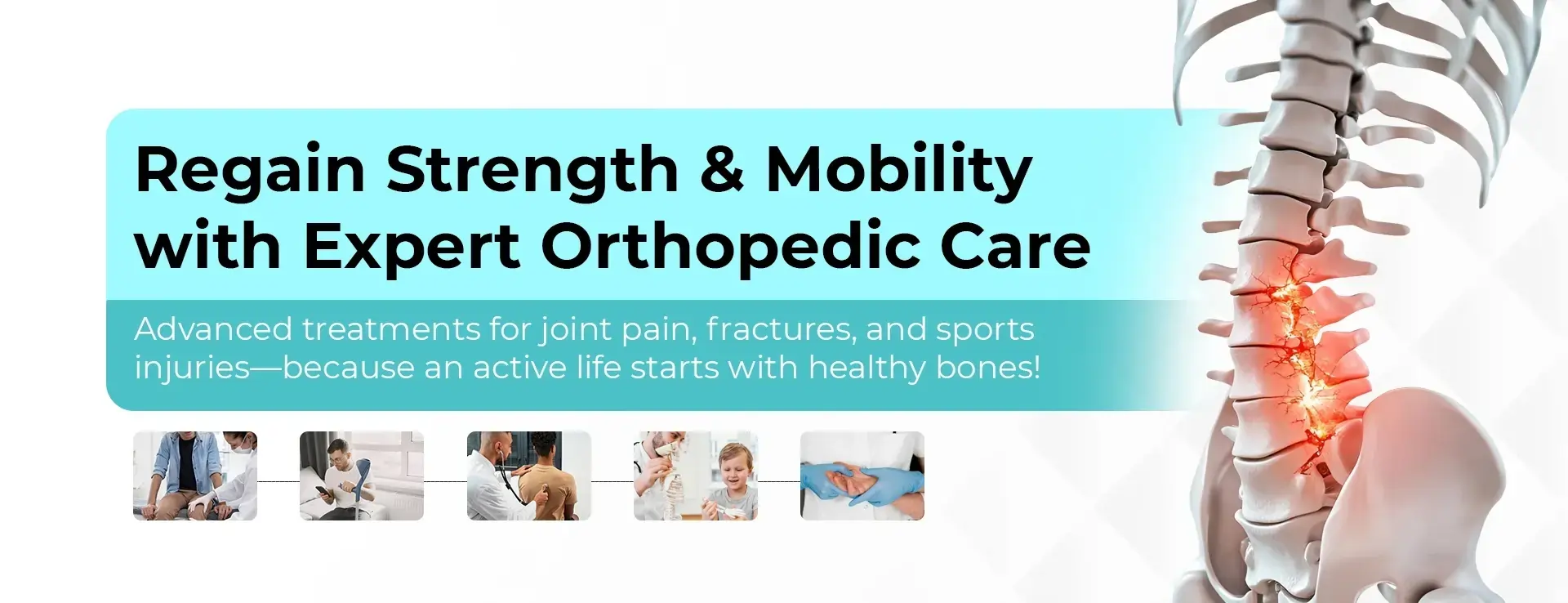 Regain Strength & Mobility with Expert Orthopedic Care

Advanced treatments for joint pain, fractures, and sports injuries—because an active life starts with healthy bones!